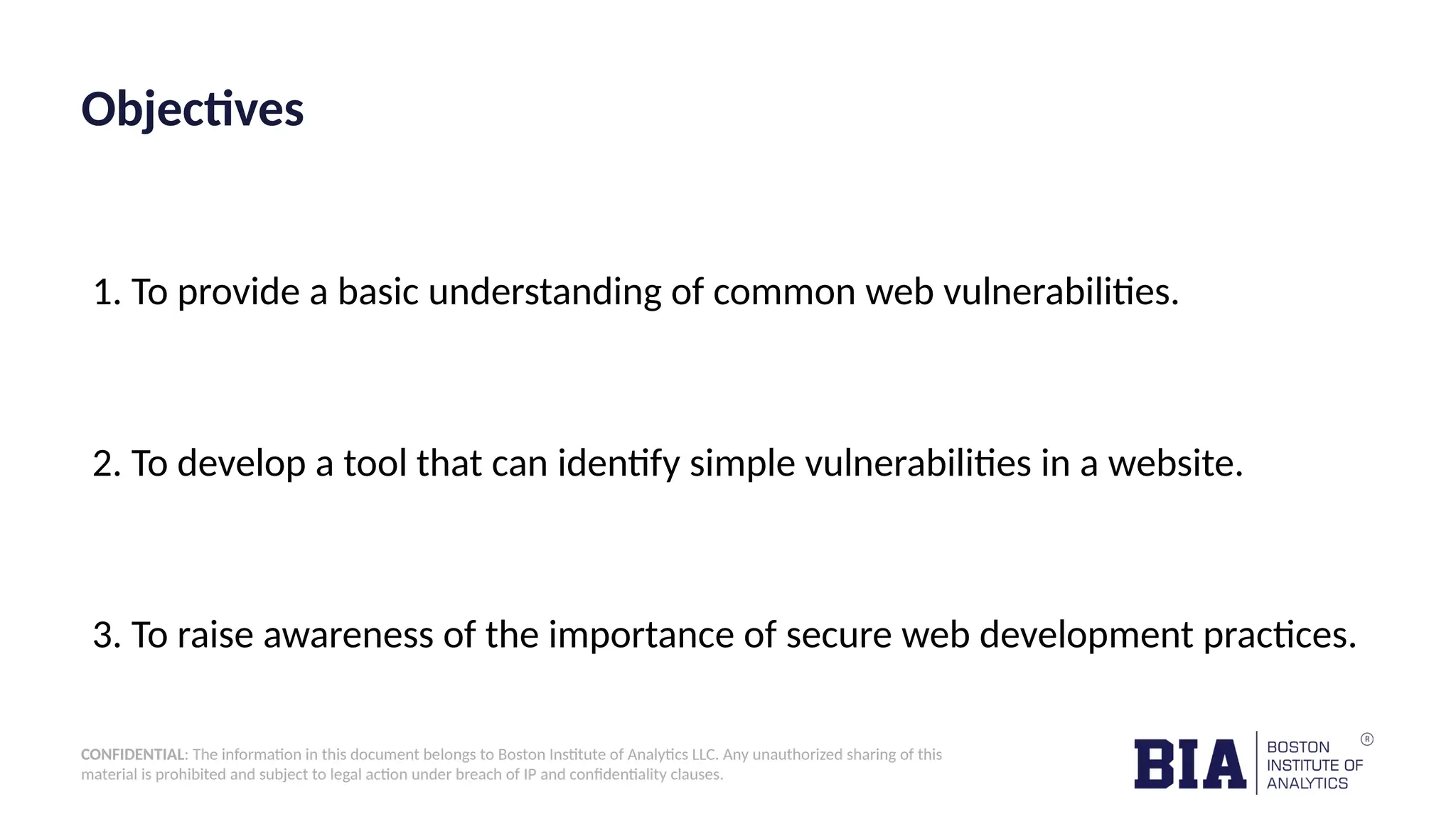 Objectives

1. To provide a basic understanding of common web vulnerabilities.

2. To develop a tool that can identify simple vulnerabilities in a website.

3. To raise awareness of the importance of secure web development practices.

CONFIDENTIAL: The information in this document belongs to Boston Institute of Analytics LLC. Any unauthorized sharing of this material is prohibited and subject to legal action under breach of IP and confidentiality clauses.

BIA BOSTON INSTITUTE OF ANALYTICS ®